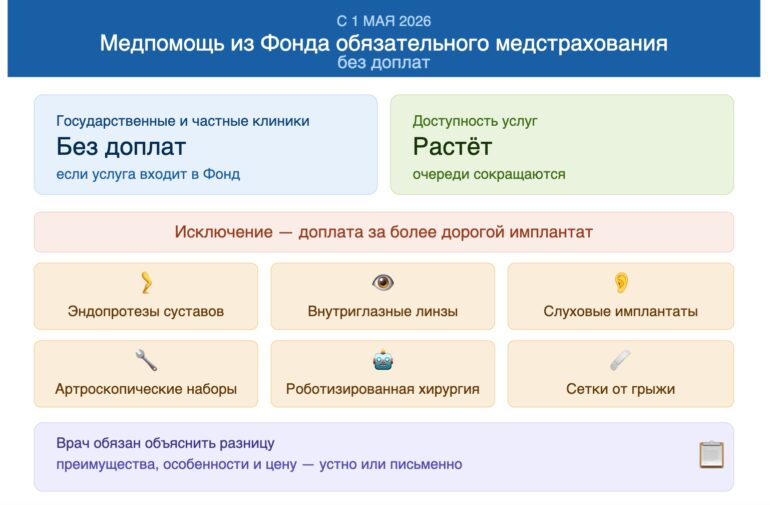 С 1 МАЯ 2026

Медпомощь из Фонда обязательного медстрахования
без доплат

Государственные и частные клиники
Без доплат
если услуга входит в Фонд

Доступность услуг
Растёт
очереди сокращаются

Исключение — доплата за более дорогой имплантат

Эндопротезы суставов

Внутриглазные линзы

Слуховые имплантаты

Артроскопические наборы

Роботизированная хирургия

Сетки от грыжи

Врач обязан объяснить разницу
преимущества, особенности и цену — устно или письменно